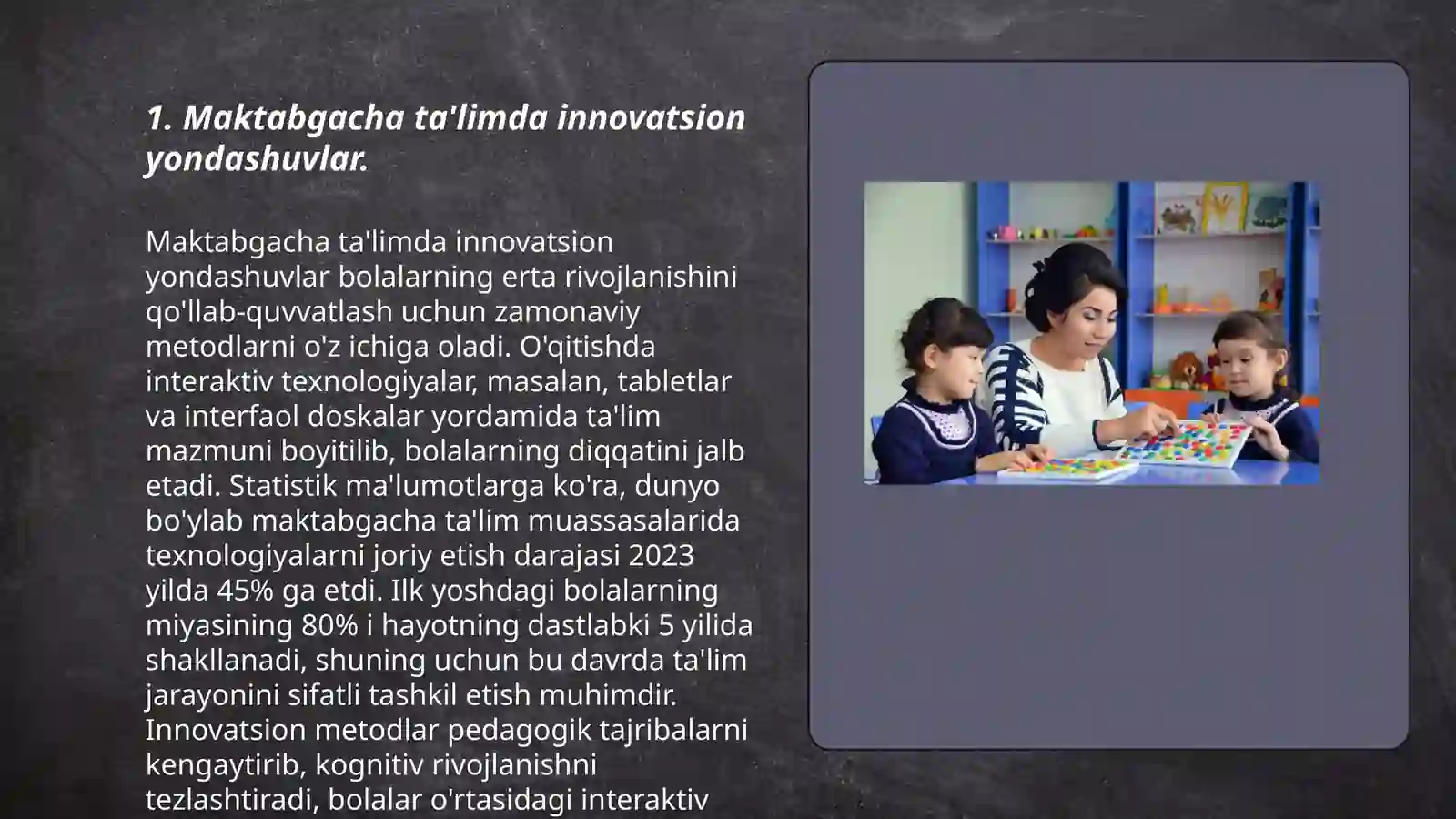 1. Maktabgacha ta'limda innovatsion yondashuvlar.

Maktabgacha ta'limda innovatsion yondashuvlar bolalarning erta rivojlanishini qo'llab-quvvatlash uchun zamonaviy metodlarni o'z ichiga oladi. O'qitishda interaktiv texnologiyalar, masalan, tabletlar va interfaol doskalar yordamida ta'lim mazmuni boyitilib, bolalarning diqqatini jalb etadi. Statistik ma'lumotlarga ko'ra, dunyo bo'ylab maktabgacha ta'lim muassasalarida texnologiyalarni joriy etish darajasi 2023 yilda 45% ga etdi. Ilk yoshdagi bolalarning miyasining 80% i hayotning dastlabki 5 yilida shakllanadi, shuning uchun bu davrda ta'lim jarayonini sifatli tashkil etish muhimdir. Innovatsion metodlar pedagogik tajribalarni kengaytirib, kognitiv rivojlanishni tezlashtiradi, bolalar o'rtasidagi interaktiv